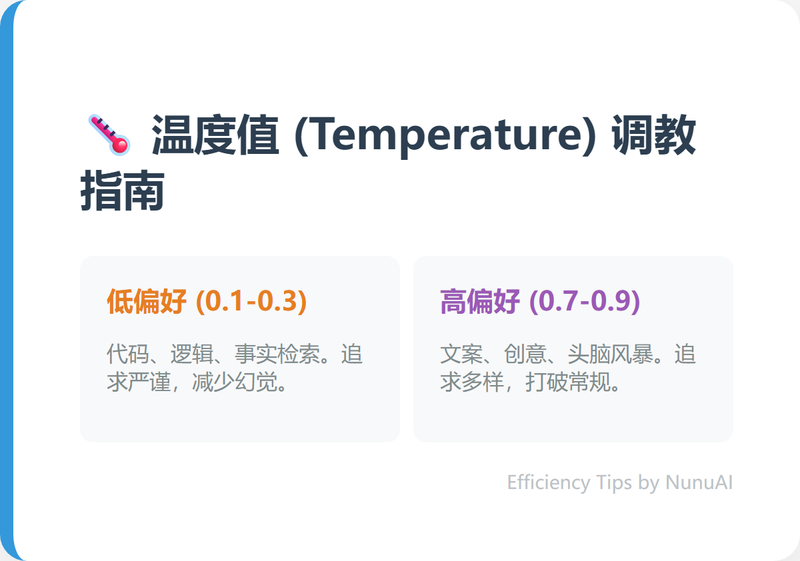 🌡️ 温度值 (Temperature) 调教指南

低偏好 (0.1-0.3)

代码、逻辑、事实检索。追求严谨，减少幻觉。

高偏好 (0.7-0.9)

文案、创意、头脑风暴。追求多样，打破常规。

Efficiency Tips by NunuAI